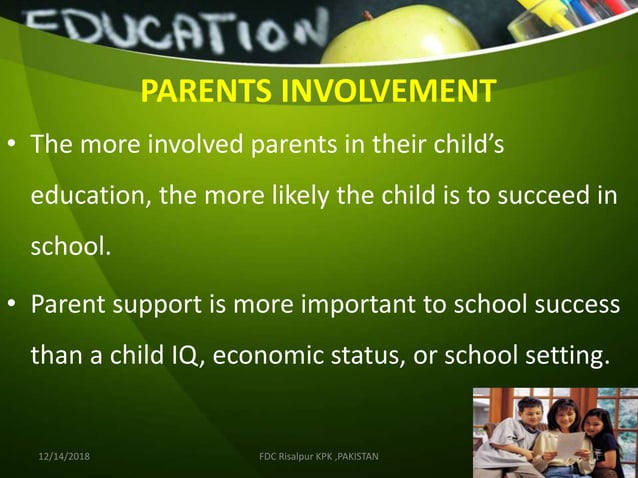 EDUCATION

PARENTS INVOLVEMENT

• The more involved parents in their child's education, the more likely the child is to succeed in school.

• Parent support is more important to school success than a child IQ, economic status, or school setting.

12/14/2018

FDC Risalpur KPK ,PAKISTAN